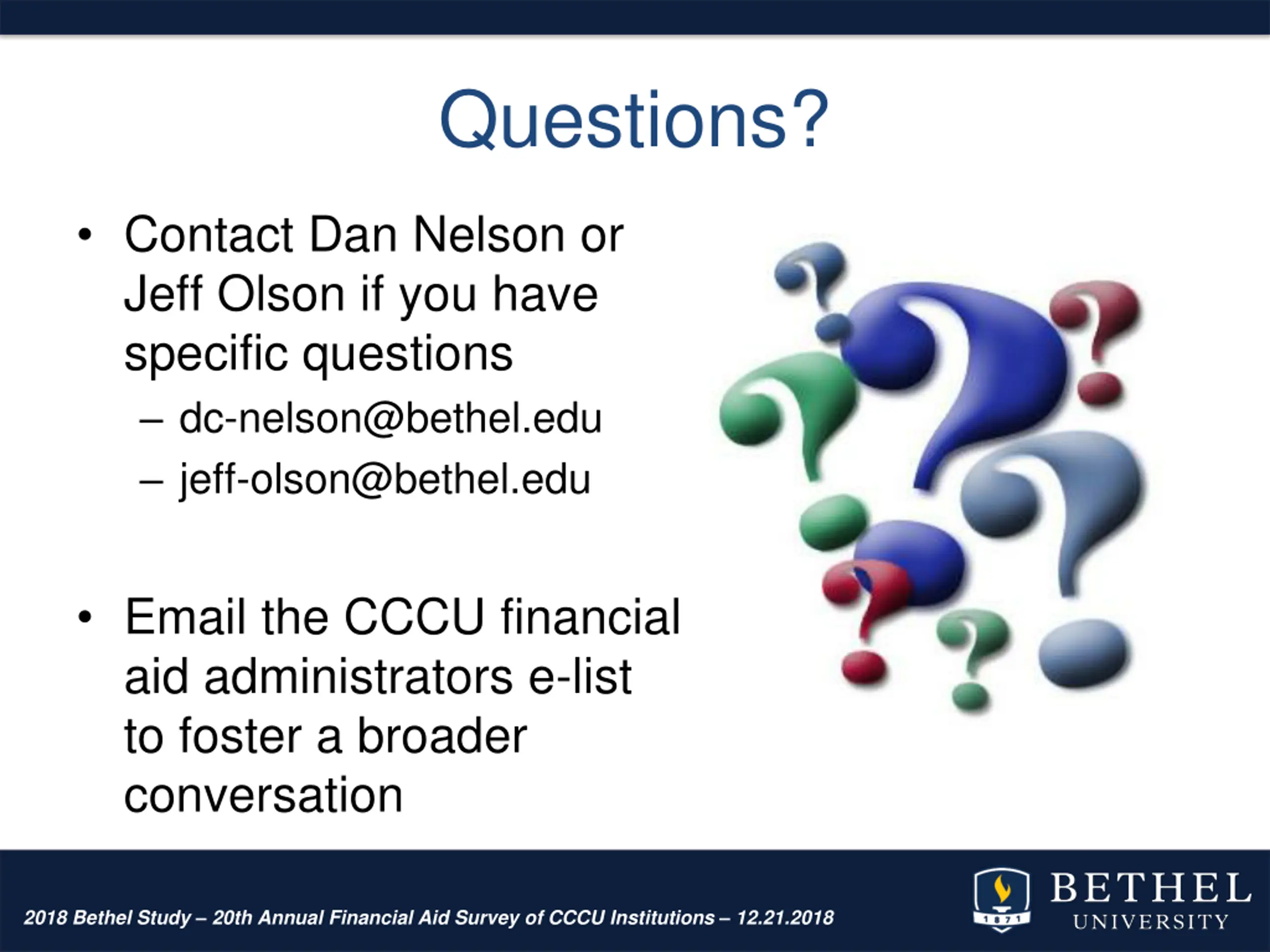 Questions?

• Contact Dan Nelson or Jeff Olson if you have specific questions
– dc-nelson@bethel.edu
– jeff-olson@bethel.edu

• Email the CCCU financial aid administrators e-list to foster a broader conversation

2018 Bethel Study – 20th Annual Financial Aid Survey of CCCU Institutions – 12.21.2018

1871
BETHEL
UNIVERSITY